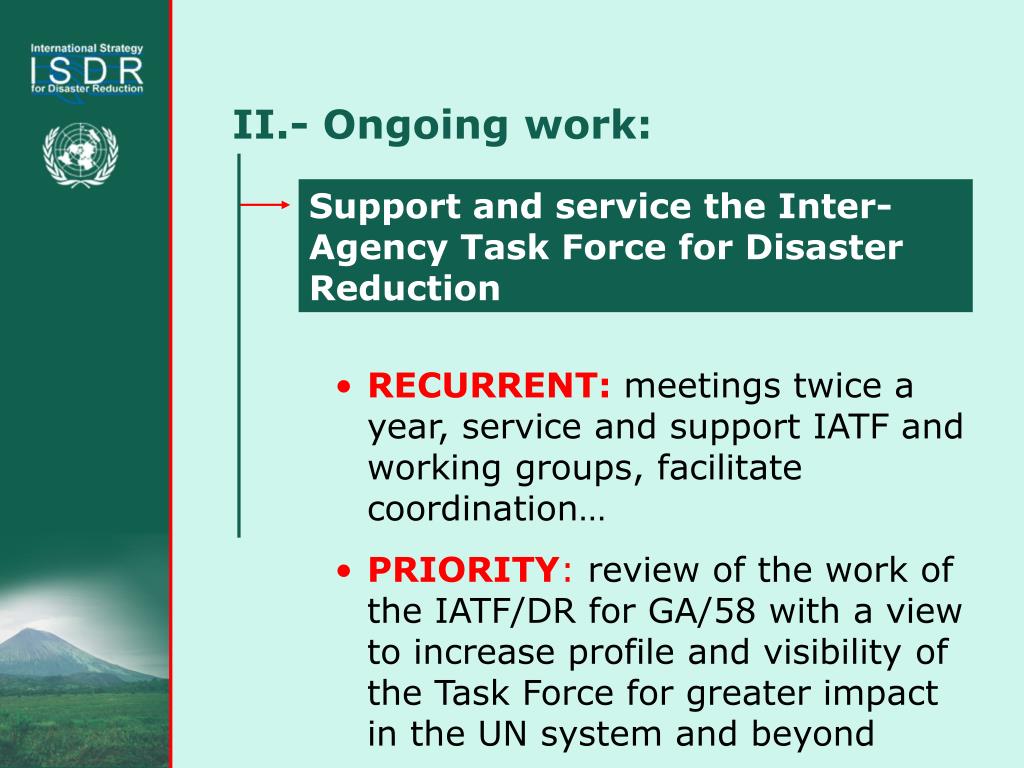 International Strategy
ISDR
for Disaster Reduction

II.- Ongoing work:

Support and service the Inter-Agency Task Force for Disaster Reduction

• RECURRENT: meetings twice a year, service and support IATF and working groups, facilitate coordination…

• PRIORITY: review of the work of the IATF/DR for GA/58 with a view to increase profile and visibility of the Task Force for greater impact in the UN system and beyond